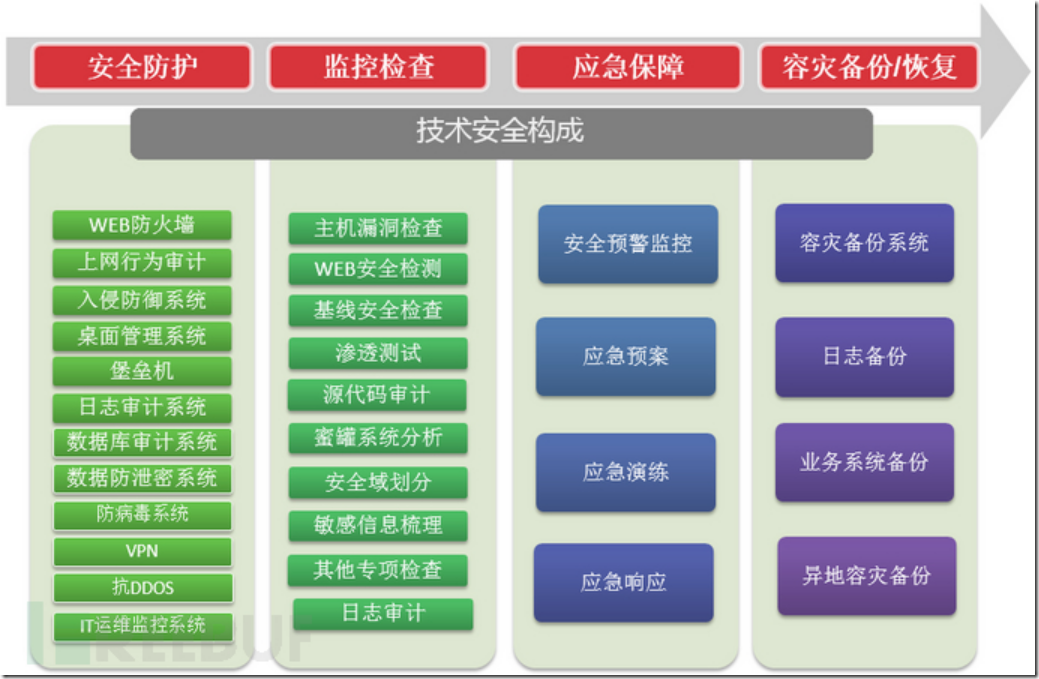 安全防护
监控检查
应急保障
容灾备份/恢复

技术安全构成

WEB防火墙
上网行为审计
入侵防御系统
桌面管理系统
堡垒机
日志审计系统
数据库审计系统
数据防泄密系统
防病毒系统
VPN
抗DDOS
IT运维监控系统

主机漏洞检查
WEB安全检测
基线安全检查
渗透测试
源代码审计
蜜罐系统分析
安全域划分
敏感信息梳理
其他专项检查
日志审计

安全预警监控
应急预案
应急演练
应急响应

容灾备份系统
日志备份
业务系统备份
异地容灾备份

FREEBUF